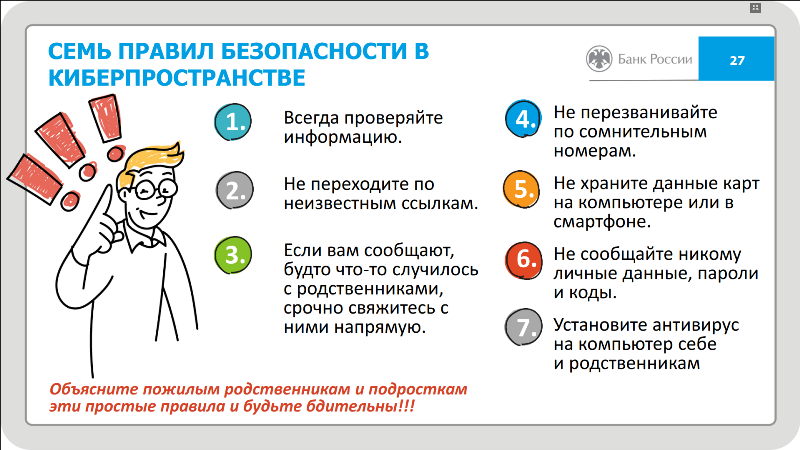 СЕМЬ ПРАВИЛ БЕЗОПАСНОСТИ В КИБЕРПРОСТРАНСТВЕ

Банк России

27

1. Всегда проверяйте информацию.

2. Не переходите по неизвестным ссылкам.

3. Если вам сообщают, будто что-то случилось с родственниками, срочно свяжитесь с ними напрямую.

4. Не перезванивайте по сомнительным номерам.

5. Не храните данные карт на компьютере или в смартфоне.

6. Не сообщайте никому личные данные, пароли и коды.

7. Установите антивирус на компьютер себе и родственникам

Объясните пожилым родственникам и подросткам эти простые правила и будьте бдительны!!!